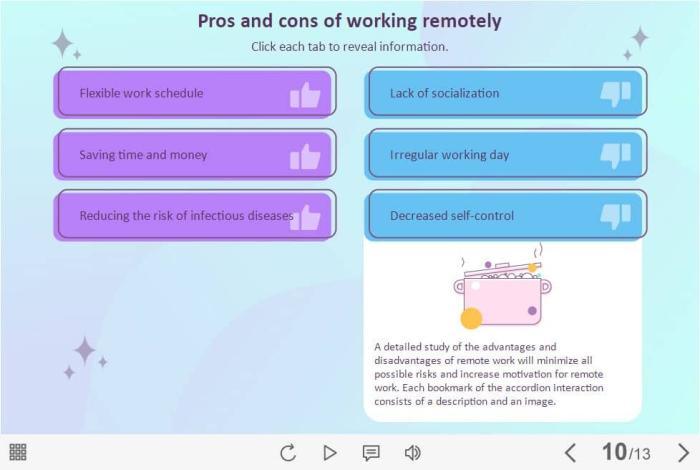 Pros and cons of working remotely

Click each tab to reveal information.

Flexible work schedule

Saving time and money

Reducing the risk of infectious diseases

Lack of socialization

Irregular working day

Decreased self-control

A detailed study of the advantages and disadvantages of remote work will minimize all possible risks and increase motivation for remote work. Each bookmark of the accordion interaction consists of a description and an image.

10/13